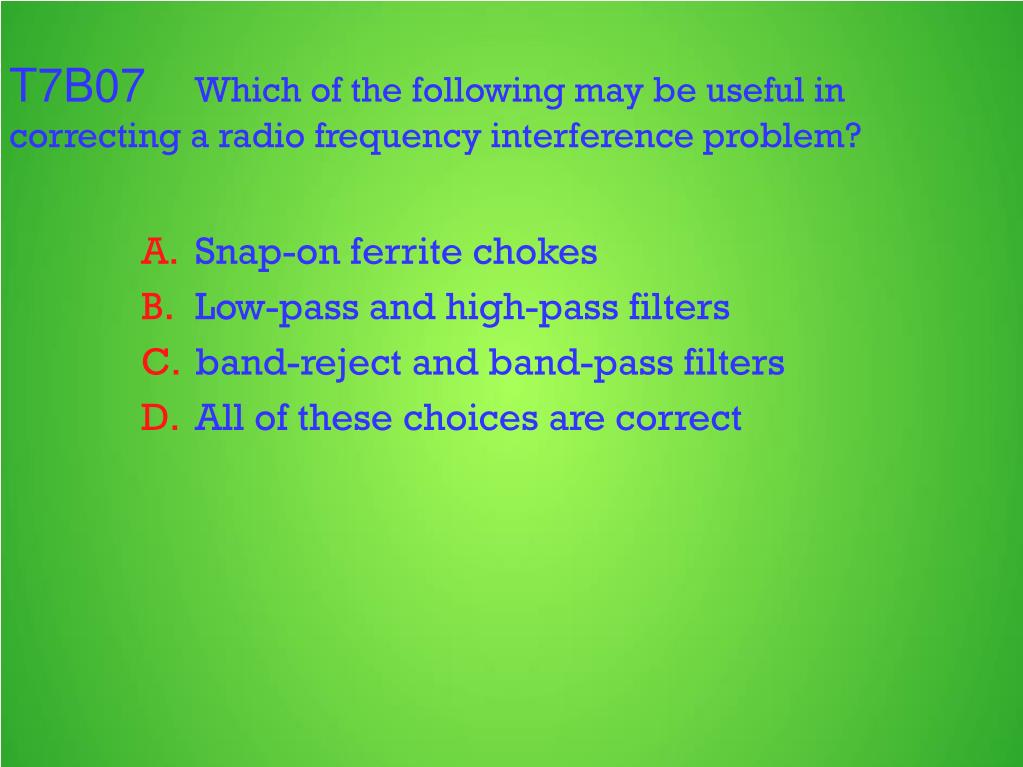 T7B07 Which of the following may be useful in correcting a radio frequency interference problem?

A. Snap-on ferrite chokes
B. Low-pass and high-pass filters
C. band-reject and band-pass filters
D. All of these choices are correct